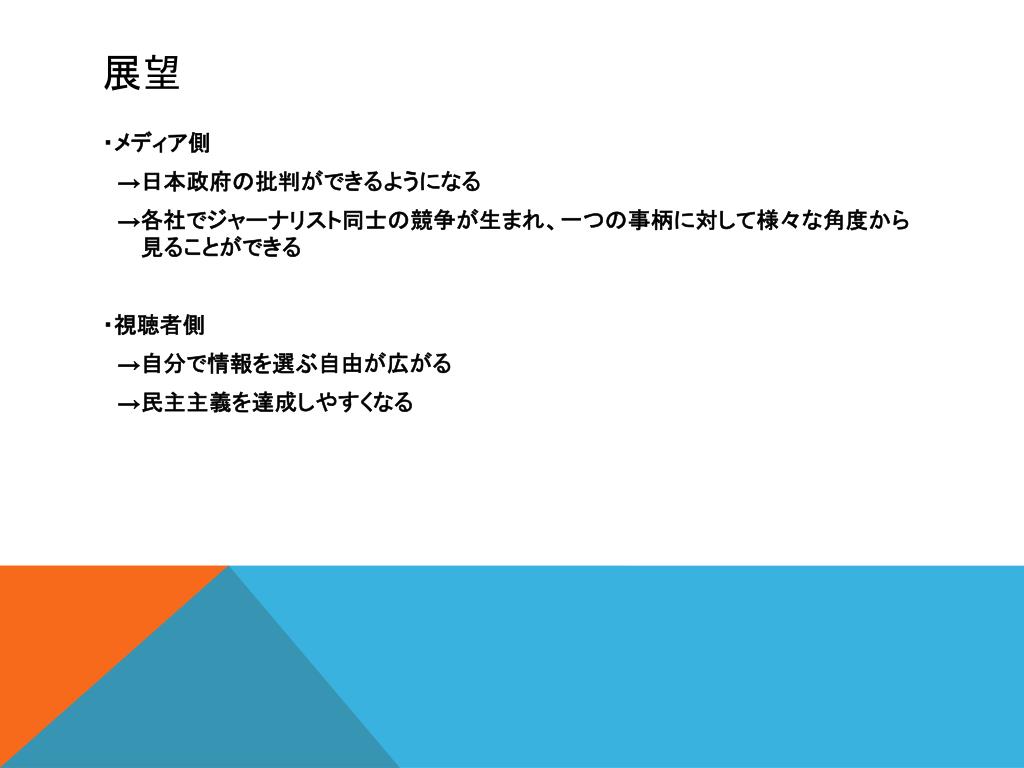 展望

・メディア側
→日本政府の批判ができるようになる
→各社でジャーナリスト同士の競争が生まれ、一つの事柄に対して様々な角度から見ることができる

・視聴者側
→自分で情報を選ぶ自由が広がる
→民主主義を達成しやすくなる